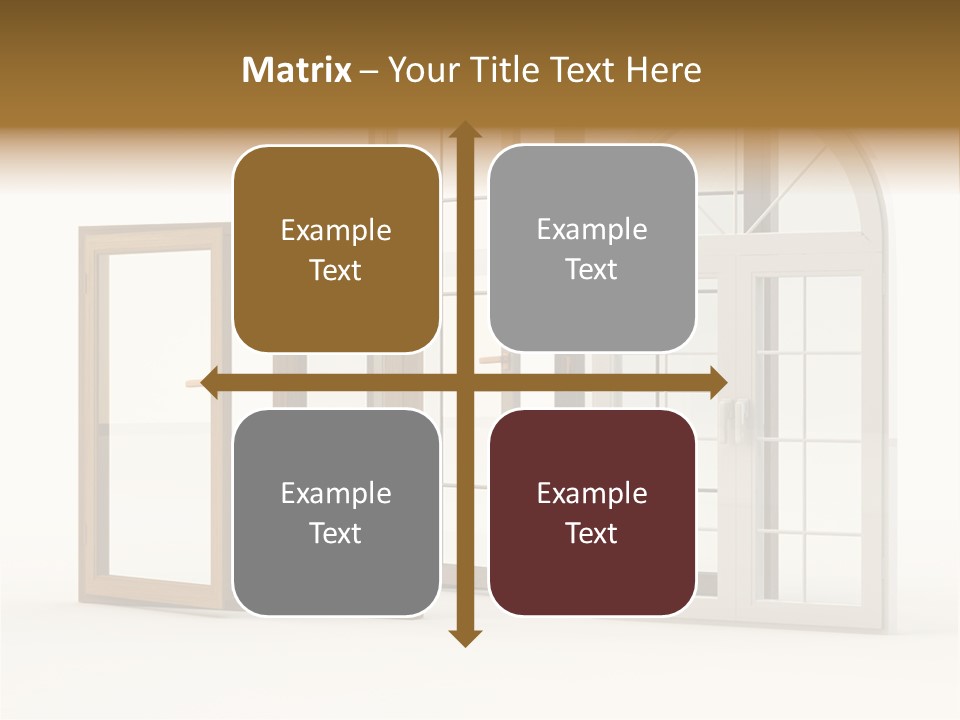 Matrix – Your Title Text Here

Example Text

Example Text

Example Text

Example Text